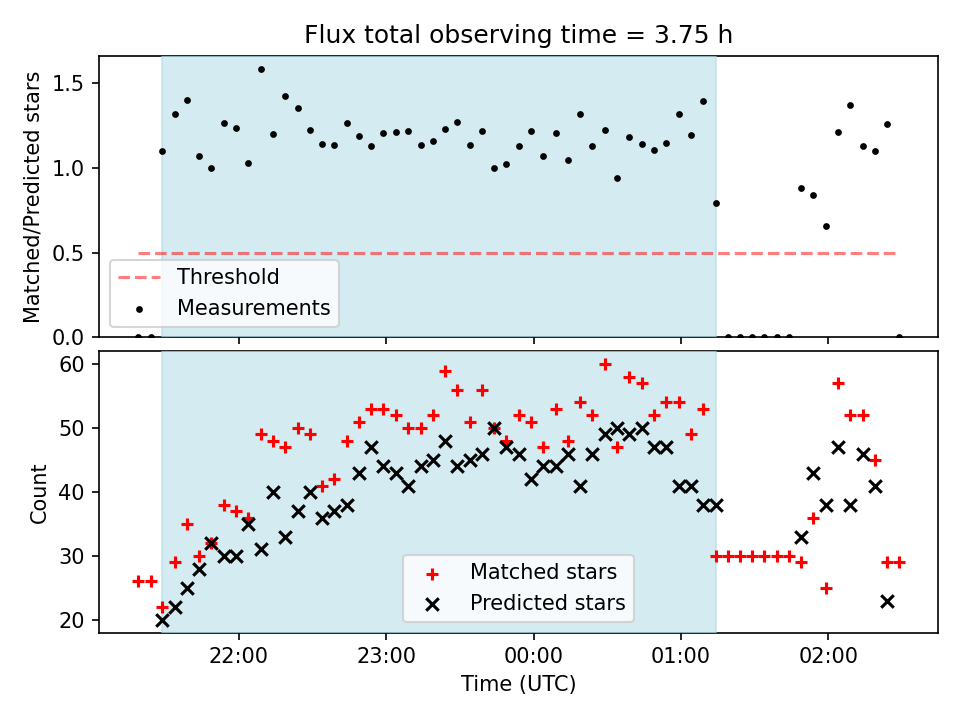 Flux total observing time = 3.75 h

Matched/Predicted stars

1.5
1.0
0.5
0.0

Threshold
Measurements

Count

60
50
40
30
20

Matched stars
Predicted stars

22:00
23:00
00:00
01:00
02:00

Time (UTC)